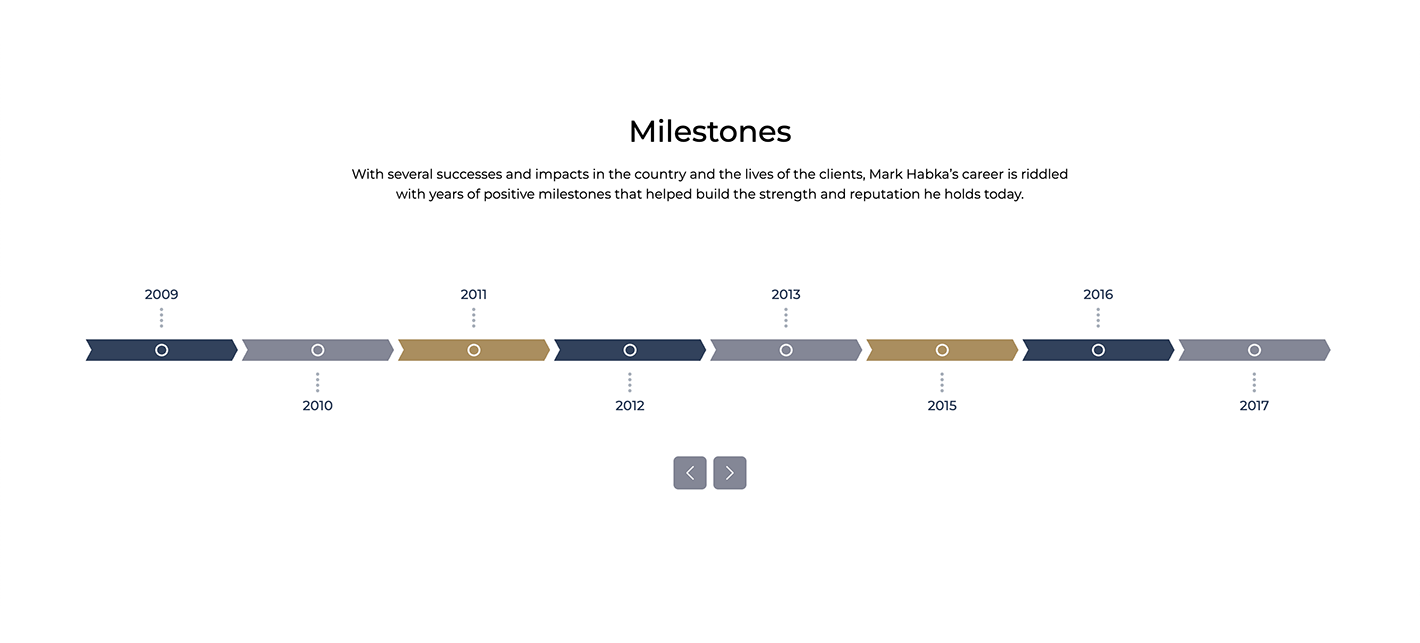 Milestones

With several successes and impacts in the country and the lives of the clients, Mark Habka's career is riddled with years of positive milestones that helped build the strength and reputation he holds today.

2009

2010

2011

2012

2013

2015

2016

2017